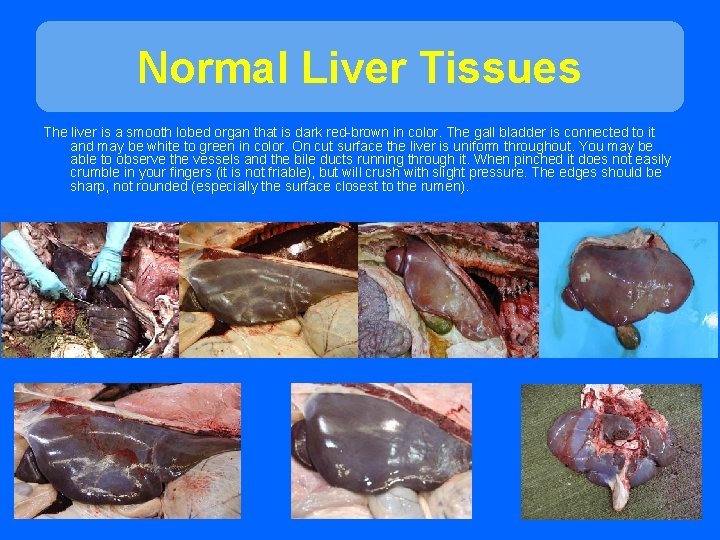 Normal Liver Tissues

The liver is a smooth lobed organ that is dark red-brown in color. The gall bladder is connected to it and may be white to green in color. On cut surface the liver is uniform throughout. You may be able to observe the vessels and the bile ducts running through it. When pinched it does not easily crumble in your fingers (it is not friable), but will crush with slight pressure. The edges should be sharp, not rounded (especially the surface closest to the rumen).